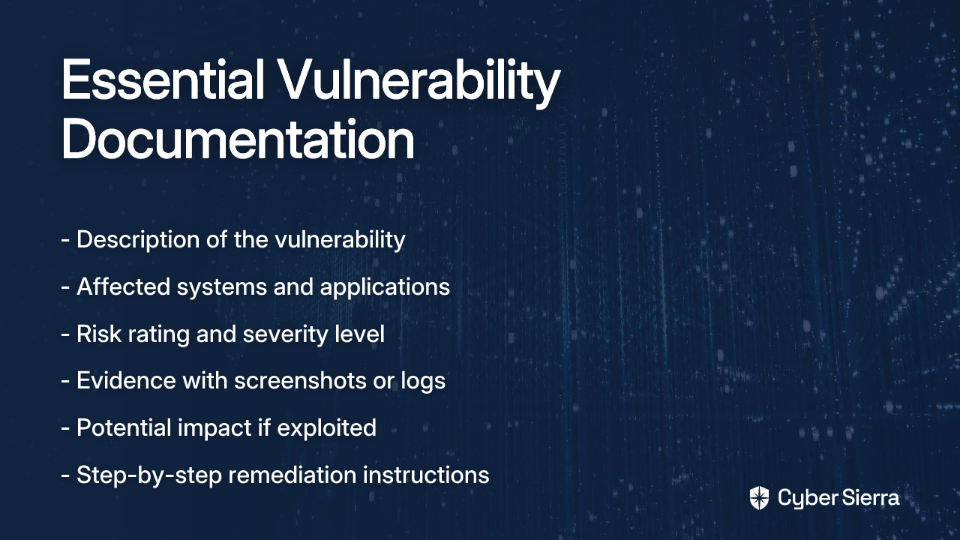 Essential Vulnerability Documentation

- Description of the vulnerability
- Affected systems and applications
- Risk rating and severity level
- Evidence with screenshots or logs
- Potential impact if exploited
- Step-by-step remediation instructions

Cyber Sierra